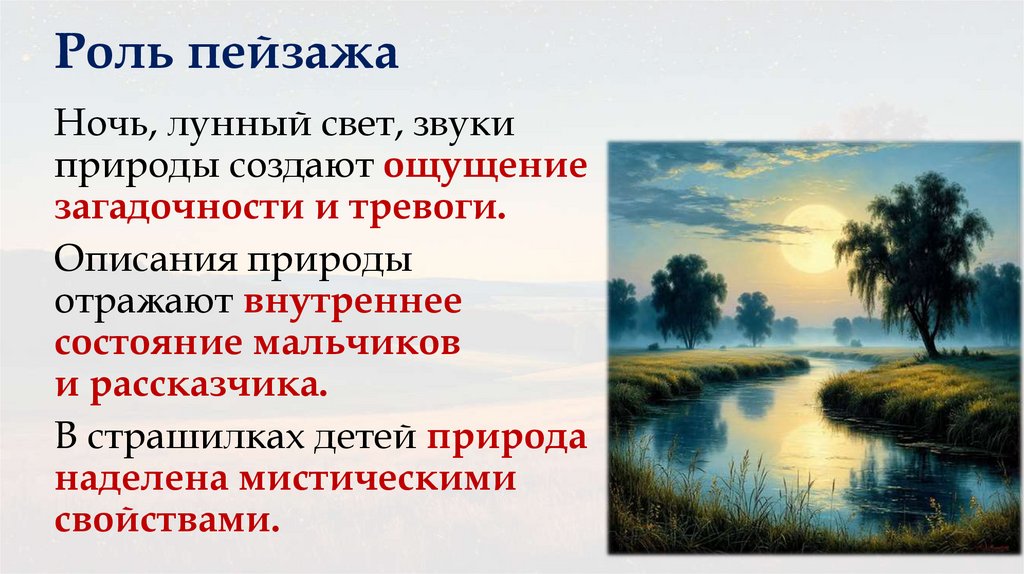 Роль пейзажа

Ночь, лунный свет, звуки природы создают ощущение загадочности и тревоги.

Описания природы отражают внутреннее состояние мальчиков и рассказчика.

В страшилках детей природа наделена мистическими свойствами.